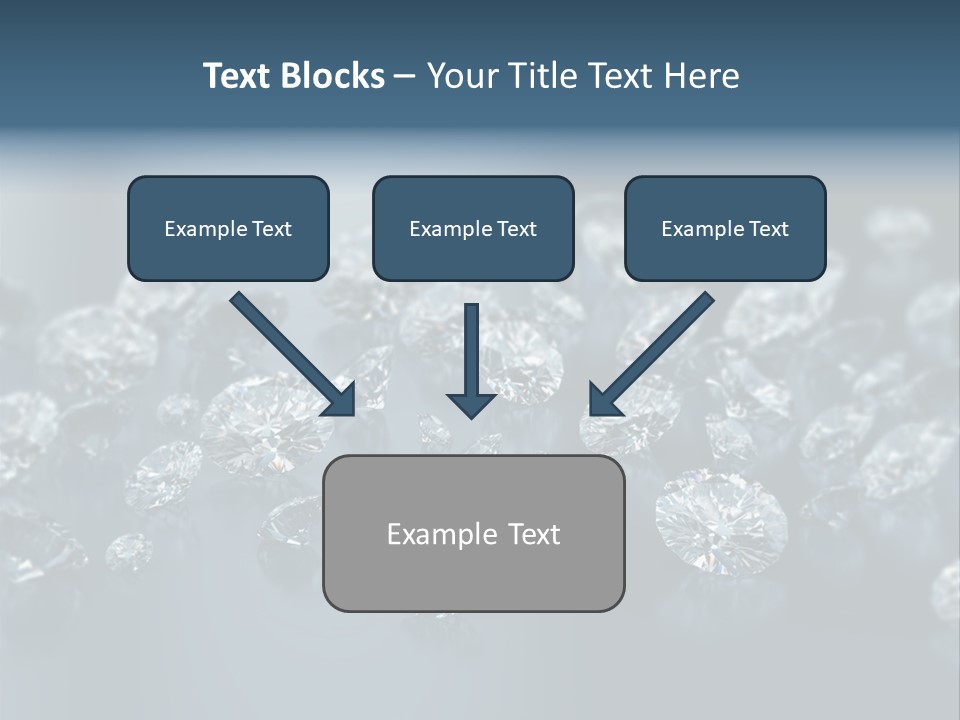 Text Blocks – Your Title Text Here

Example Text

Example Text

Example Text

Example Text